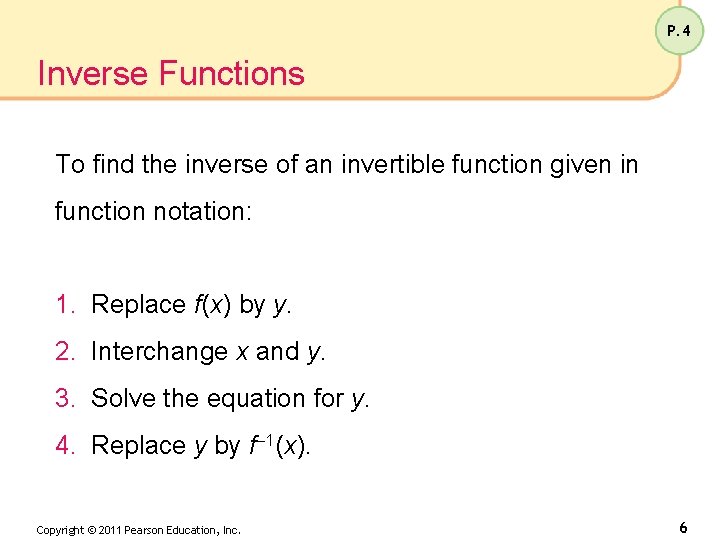 P. 4

Inverse Functions

To find the inverse of an invertible function given in function notation:

1. Replace $f(x)$ by $y$.
2. Interchange $x$ and $y$.
3. Solve the equation for $y$.
4. Replace $y$ by $f^{-1}(x)$.

Copyright © 2011 Pearson Education, Inc.

6